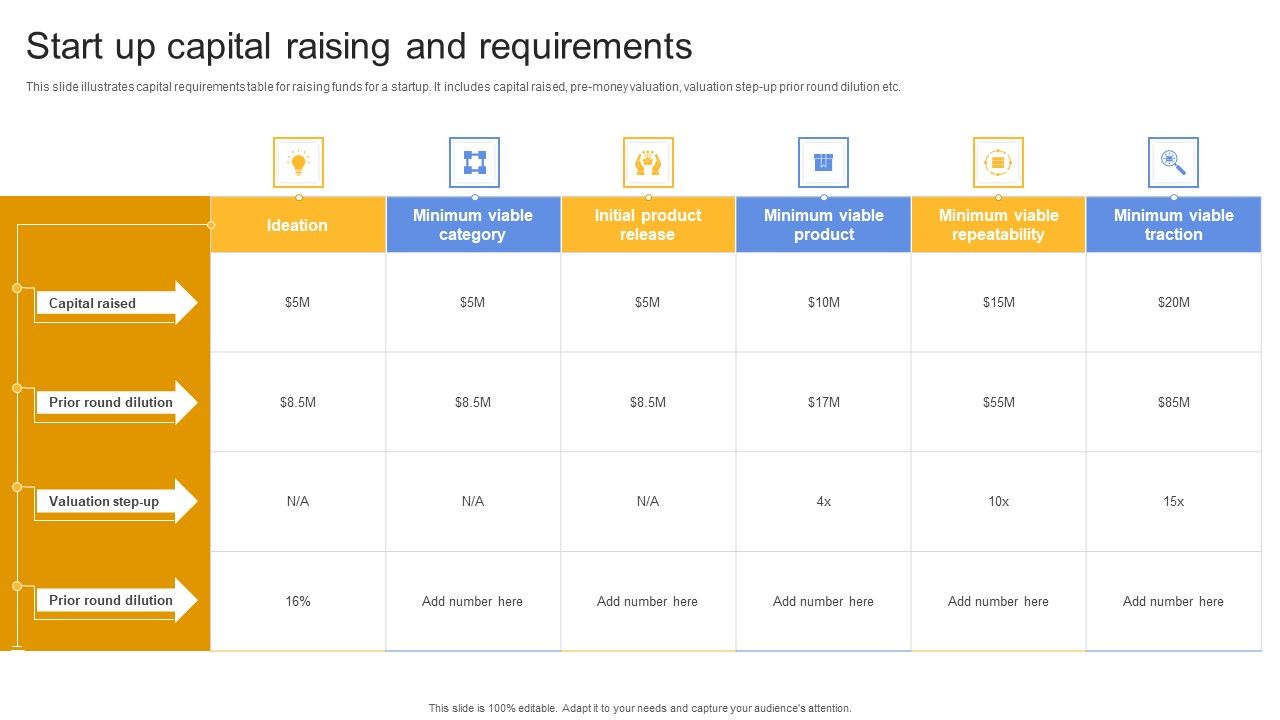 Start up capital raising and requirements

This slide illustrates capital requirements table for raising funds for a startup. It includes capital raised, pre-money valuation, valuation step-up prior round dilution etc.

| | Ideation | Minimum viable category | Initial product release | Minimum viable product | Minimum viable repeatability | Minimum viable traction |
|---|---|---|---|---|---|---|
| Capital raised | $5M | $5M | $5M | $10M | $15M | $20M |
| Prior round dilution | $8.5M | $8.5M | $8.5M | $17M | $55M | $85M |
| Valuation step-up | N/A | N/A | N/A | 4x | 10x | 15x |
| Prior round dilution | 16% | Add number here | Add number here | Add number here | Add number here | Add number here |

This slide is 100% editable. Adapt it to your needs and capture your audience's attention.